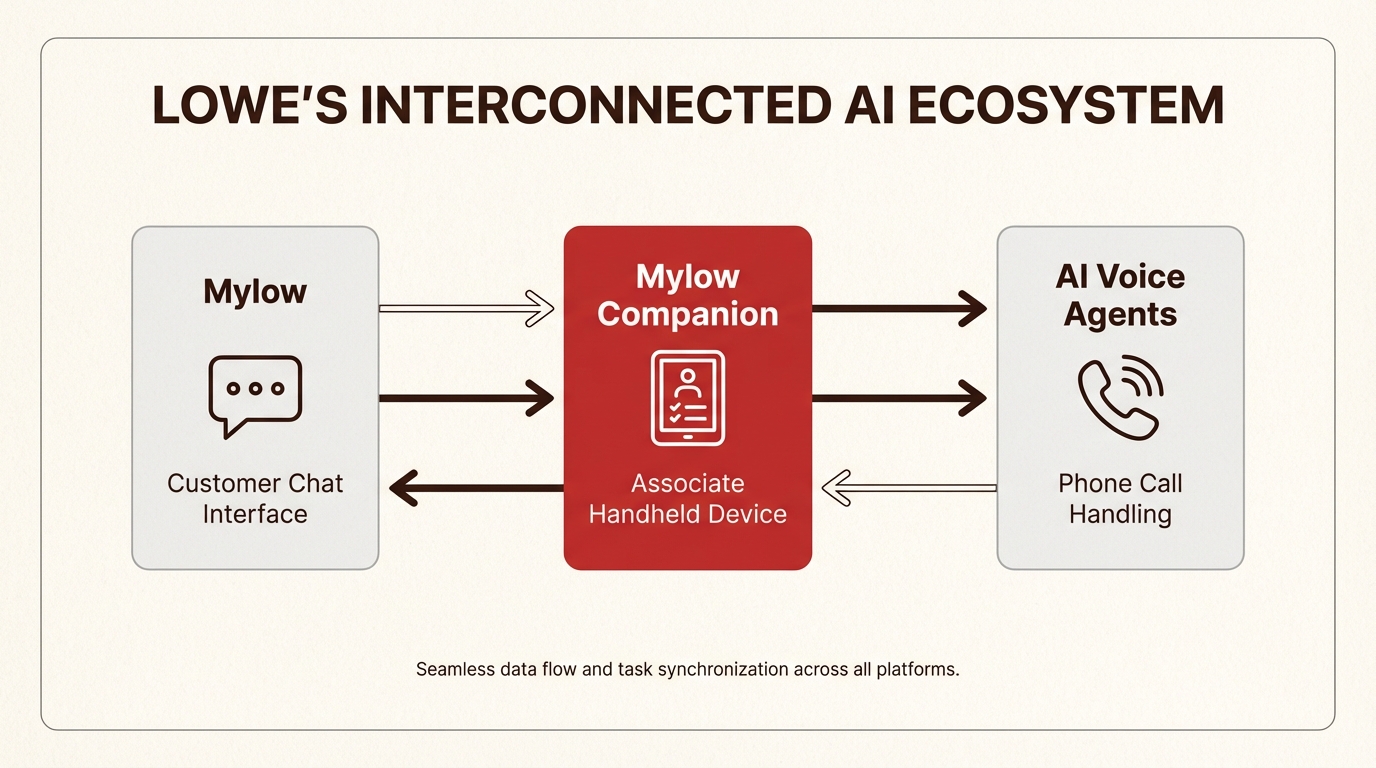 LOWE'S INTERCONNECTED AI ECOSYSTEM

Mylow

Customer Chat Interface

Mylow Companion

Associate Handheld Device

AI Voice Agents

Phone Call Handling

Seamless data flow and task synchronization across all platforms.